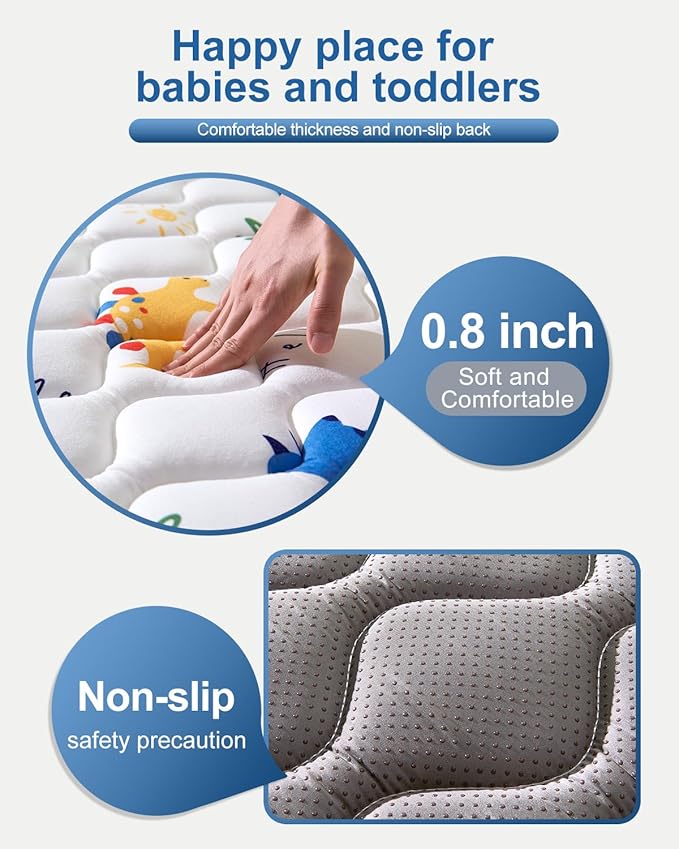 Happy place for babies and toddlers

Comfortable thickness and non-slip back

0.8 inch

Soft and Comfortable

Non-slip

safety precaution